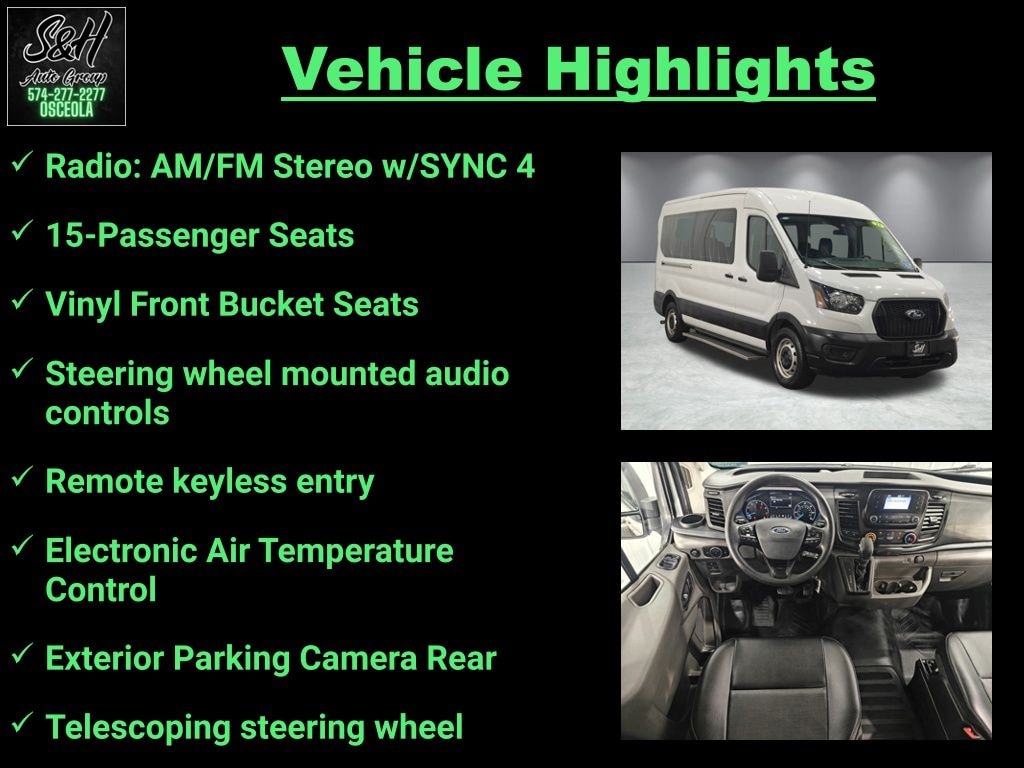 S&H
Auto Group
574-277-2277
OSCEOLA

Vehicle Highlights

✓ Radio: AM/FM Stereo w/SYNC 4

✓ 15-Passenger Seats

✓ Vinyl Front Bucket Seats

✓ Steering wheel mounted audio controls

✓ Remote keyless entry

✓ Electronic Air Temperature Control

✓ Exterior Parking Camera Rear

✓ Telescoping steering wheel